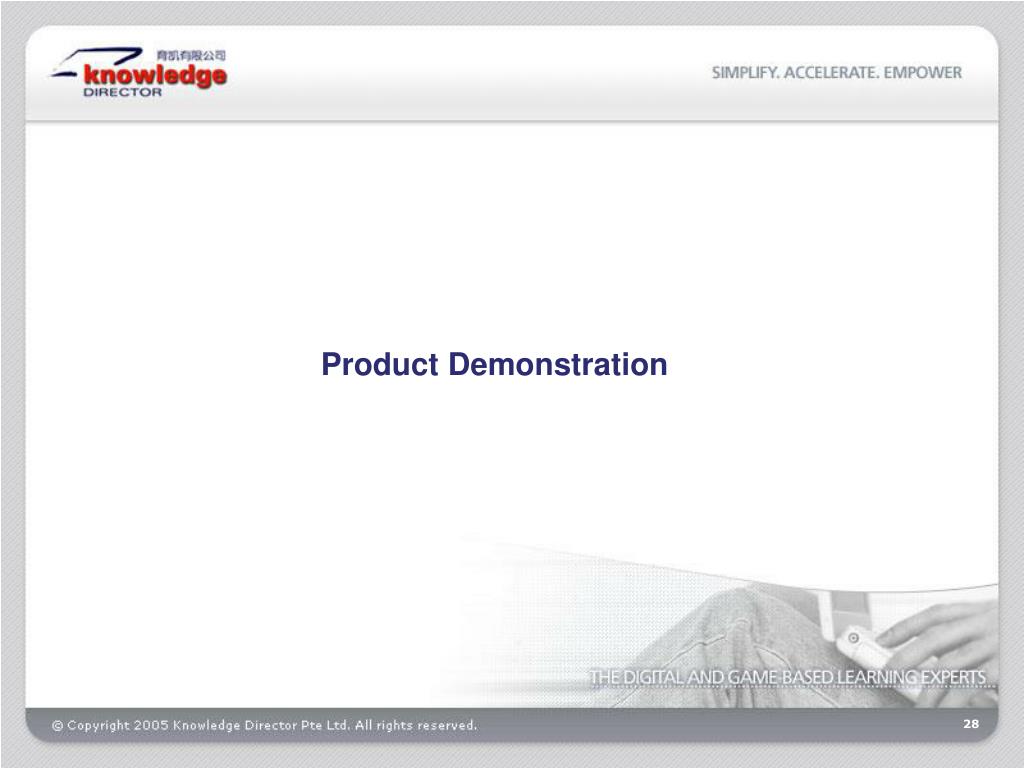 育凯有限公司
knowledge
DIRECTOR

SIMPLIFY. ACCELERATE. EMPOWER

Product Demonstration

THE DIGITAL AND GAME-BASED LEARNING EXPERTS

© Copyright 2005 Knowledge Director Pte Ltd. All rights reserved.

28